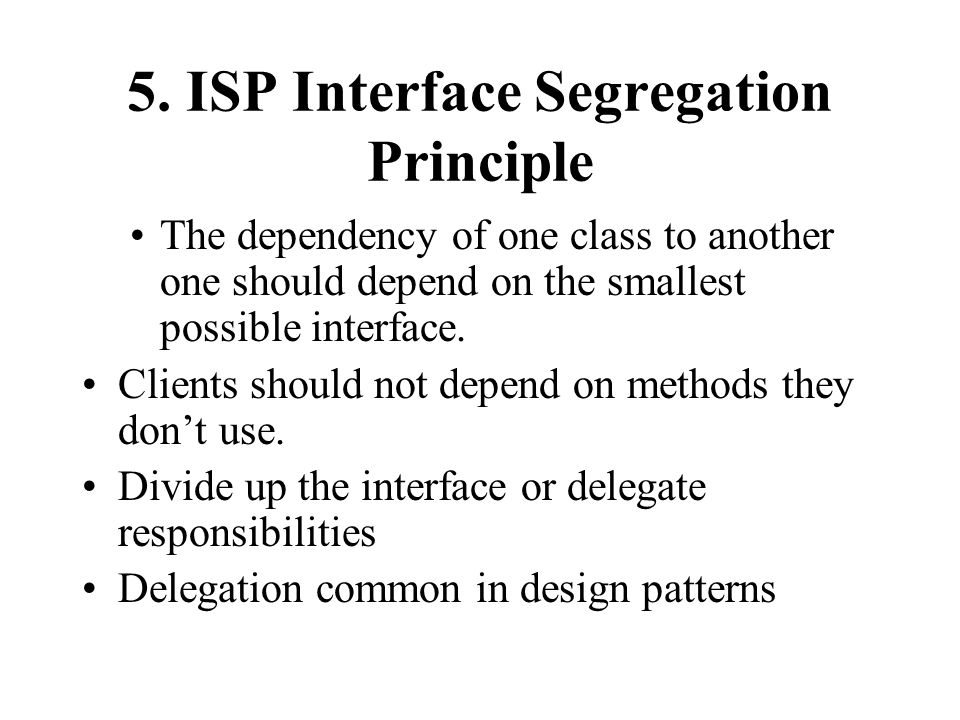 5. ISP Interface Segregation Principle

• The dependency of one class to another one should depend on the smallest possible interface.

• Clients should not depend on methods they don’t use.

• Divide up the interface or delegate responsibilities

• Delegation common in design patterns